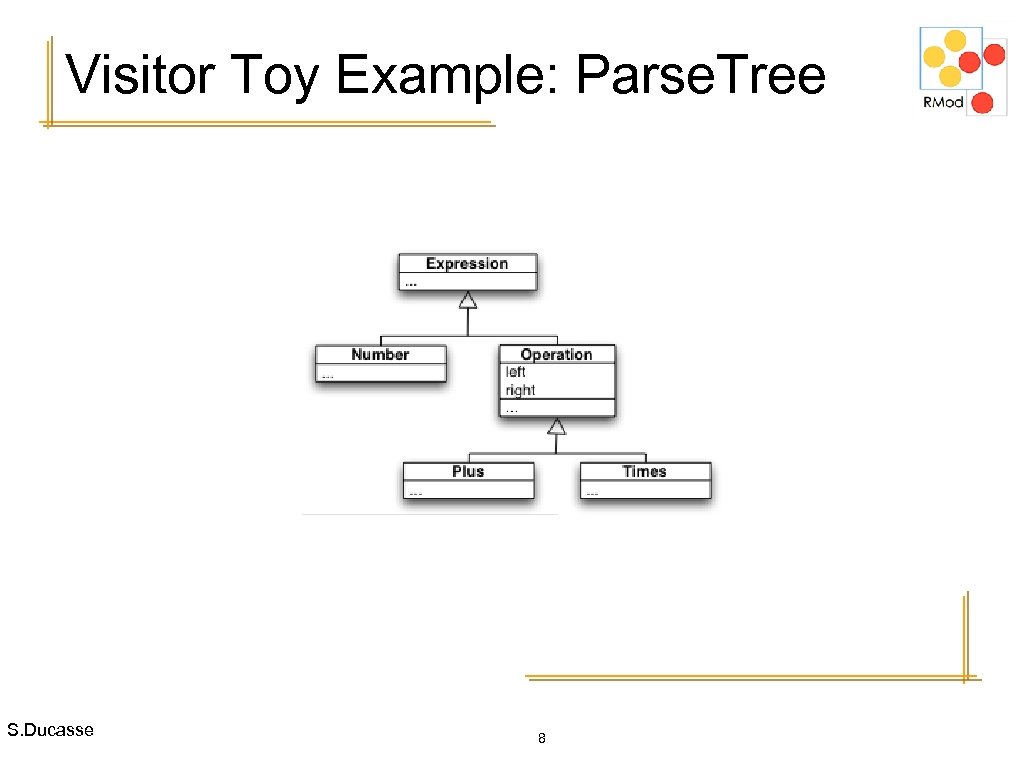 Visitor Toy Example: Parse.Tree

RMod

Expression
...

Number
...

Operation
left
right
...

Plus
...

Times
...

S.Ducasse

8